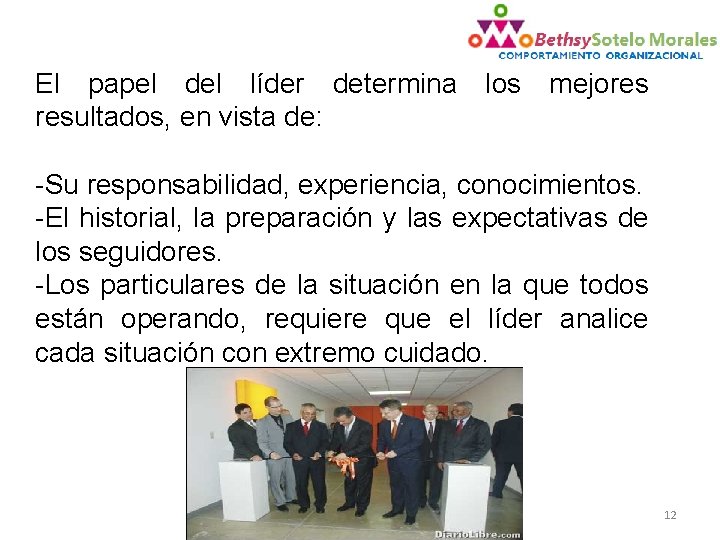 BethsySotelo Morales
COMPORTAMIENTO ORGANIZACIONAL

El papel del líder determina los mejores resultados, en vista de:

-Su responsabilidad, experiencia, conocimientos.
-El historial, la preparación y las expectativas de los seguidores.
-Los particulares de la situación en la que todos están operando, requiere que el líder analice cada situación con extremo cuidado.

DiarioLibre.com

12